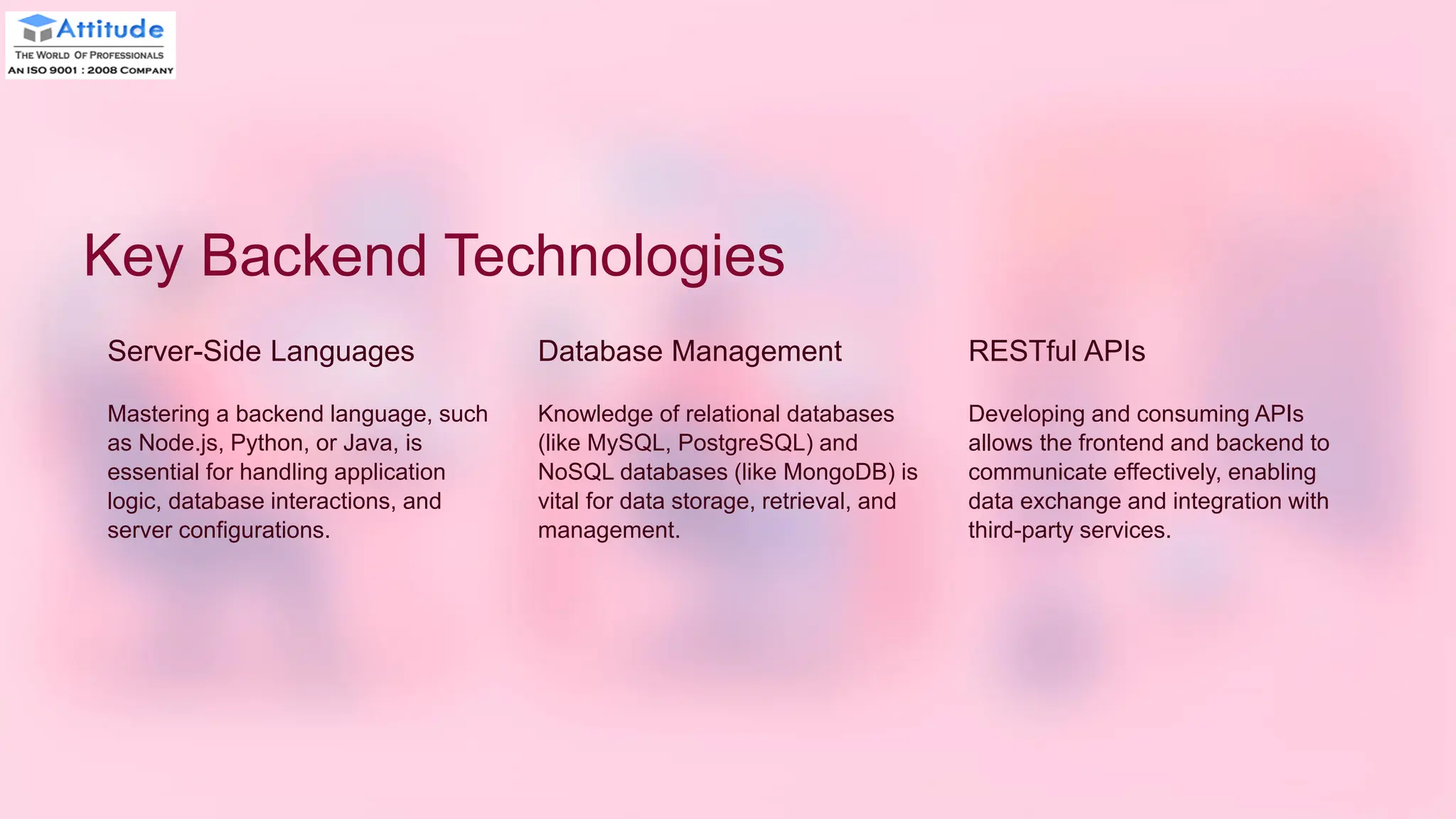 Attitude
THE WORLD OF PROFESSIONALS
AN ISO 9001 : 2008 COMPANY

Key Backend Technologies

Server-Side Languages

Mastering a backend language, such as Node.js, Python, or Java, is essential for handling application logic, database interactions, and server configurations.

Database Management

Knowledge of relational databases (like MySQL, PostgreSQL) and NoSQL databases (like MongoDB) is vital for data storage, retrieval, and management.

RESTful APIs

Developing and consuming APIs allows the frontend and backend to communicate effectively, enabling data exchange and integration with third-party services.